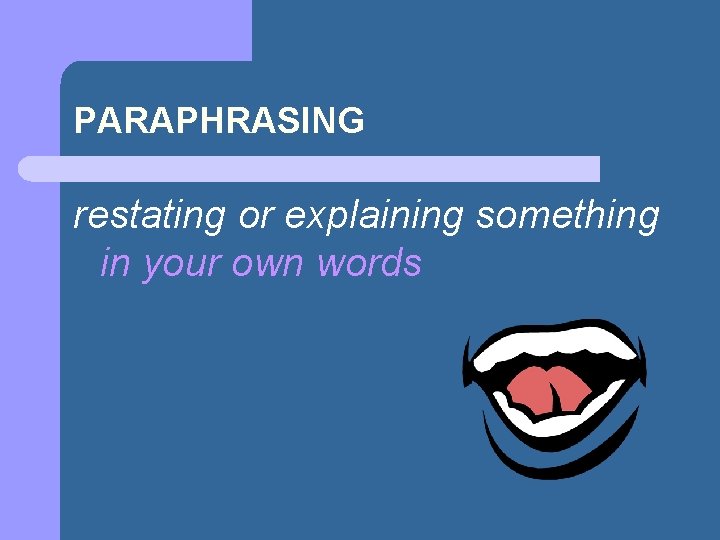 PARAPHRASING

restating or explaining something in your own words